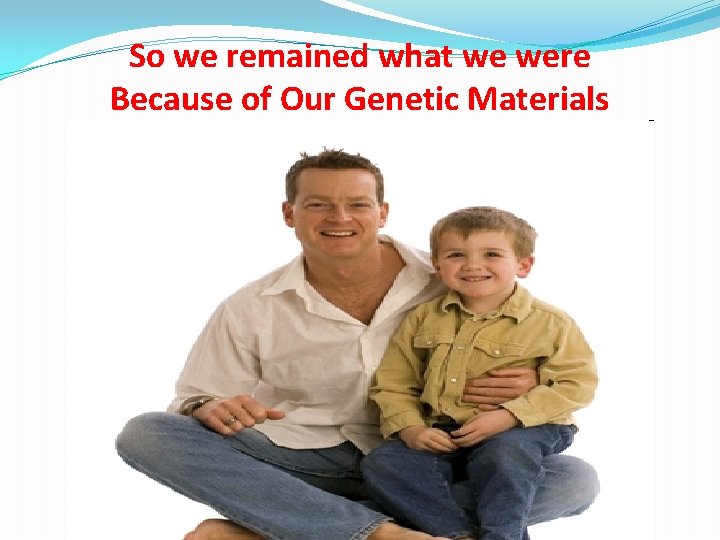 So we remained what we were
Because of Our Genetic Materials